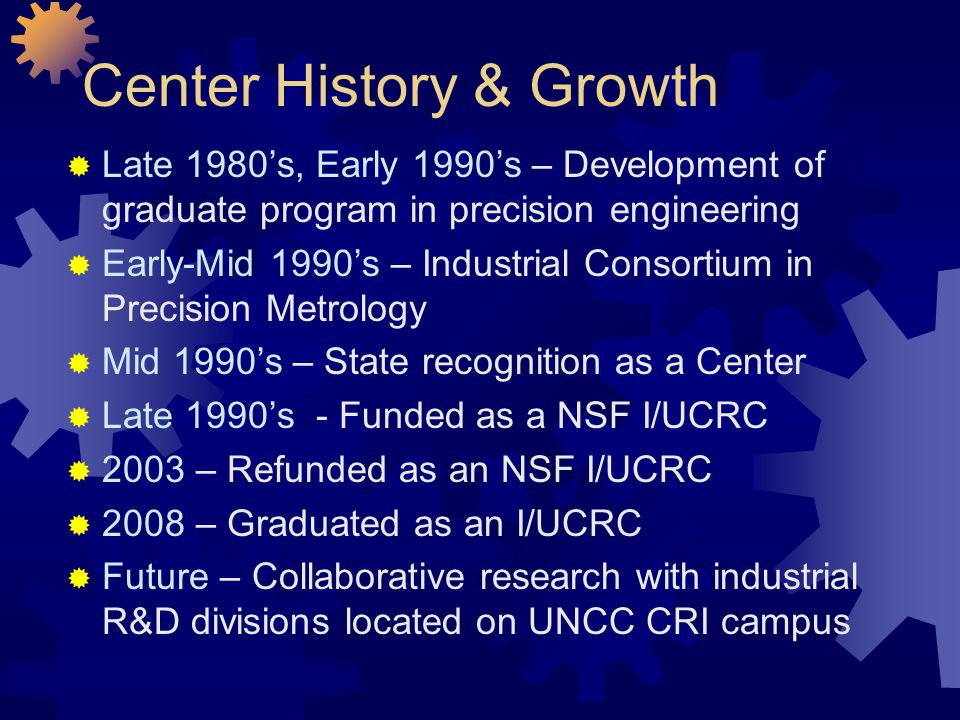 Center History & Growth

Late 1980’s, Early 1990’s – Development of graduate program in precision engineering

Early-Mid 1990’s – Industrial Consortium in Precision Metrology

Mid 1990’s – State recognition as a Center

Late 1990’s - Funded as a NSF I/UCRC

2003 – Refunded as an NSF I/UCRC

2008 – Graduated as an I/UCRC

Future – Collaborative research with industrial R&D divisions located on UNCC CRI campus